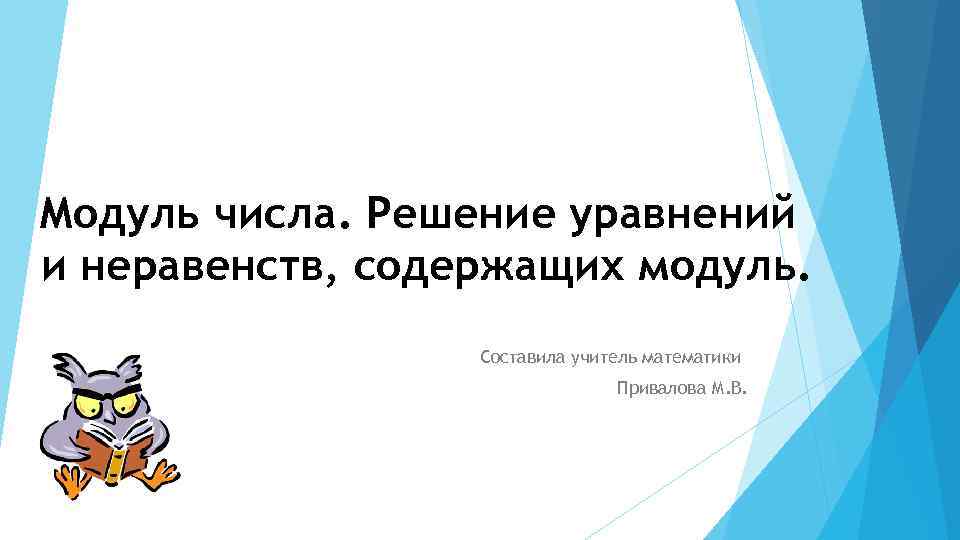 Модуль числа. Решение уравнений и неравенств, содержащих модуль.

Составила учитель математики

Привалова М.В.